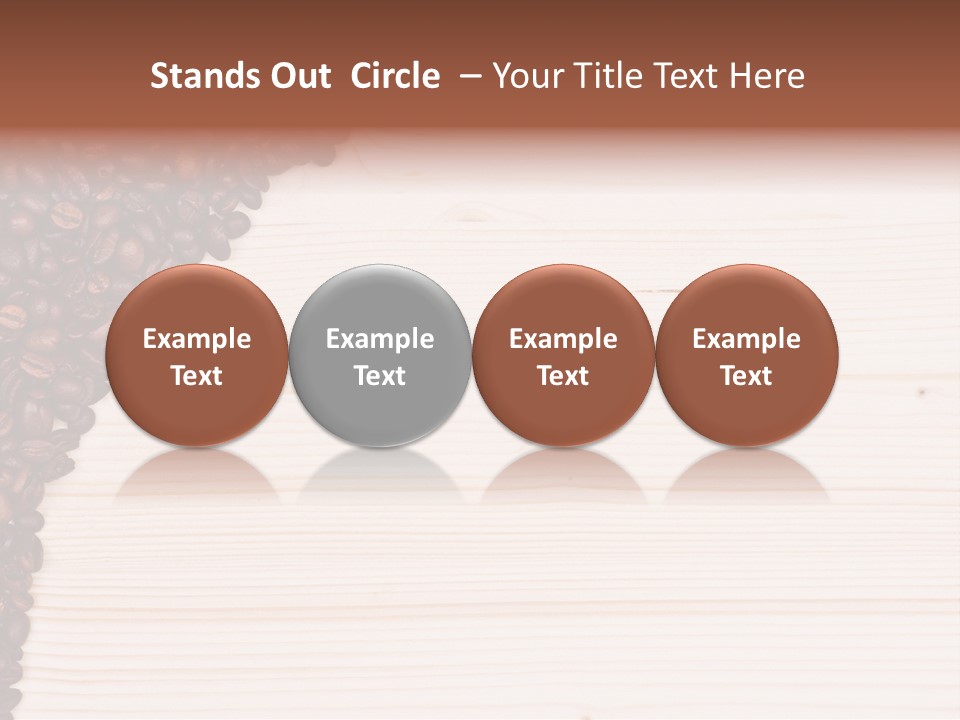 Stands Out Circle – Your Title Text Here

Example Text

Example Text

Example Text

Example Text